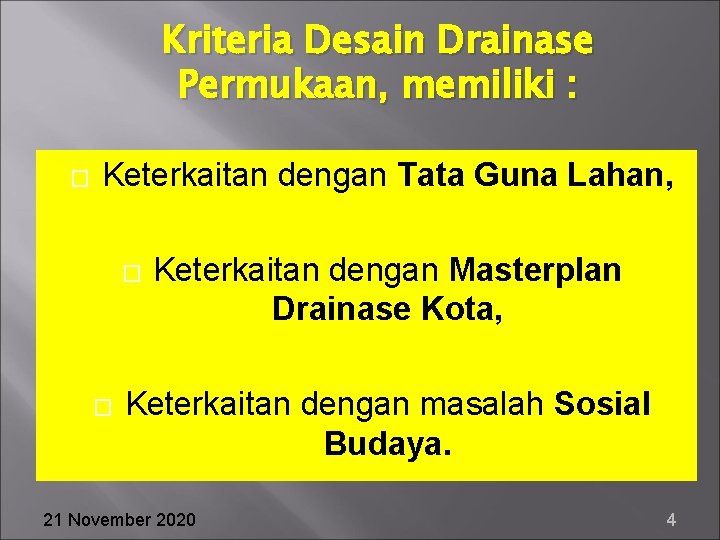 Kriteria Desain Drainase Permukaan, memiliki :

□ Keterkaitan dengan Tata Guna Lahan,

□ Keterkaitan dengan Masterplan Drainase Kota,

□ Keterkaitan dengan masalah Sosial Budaya.

21 November 2020

4